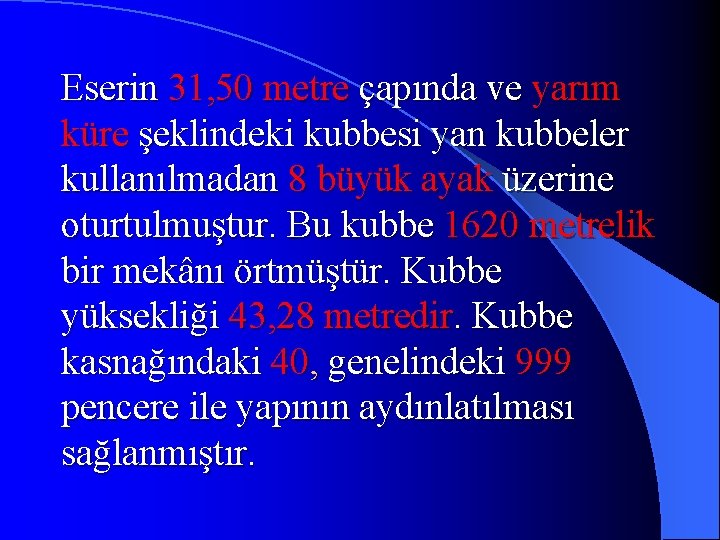 Eserin 31,50 metre çapında ve yarım küre şeklindeki kubbesi yan kubbeler kullanılmadan 8 büyük ayak üzerine oturtulmuştur. Bu kubbe 1620 metrelik bir mekânı örtmüştür. Kubbe yüksekliği 43,28 metredir. Kubbe kasnağındaki 40, genelindeki 999 pencere ile yapının aydınlatılması sağlanmıştır.